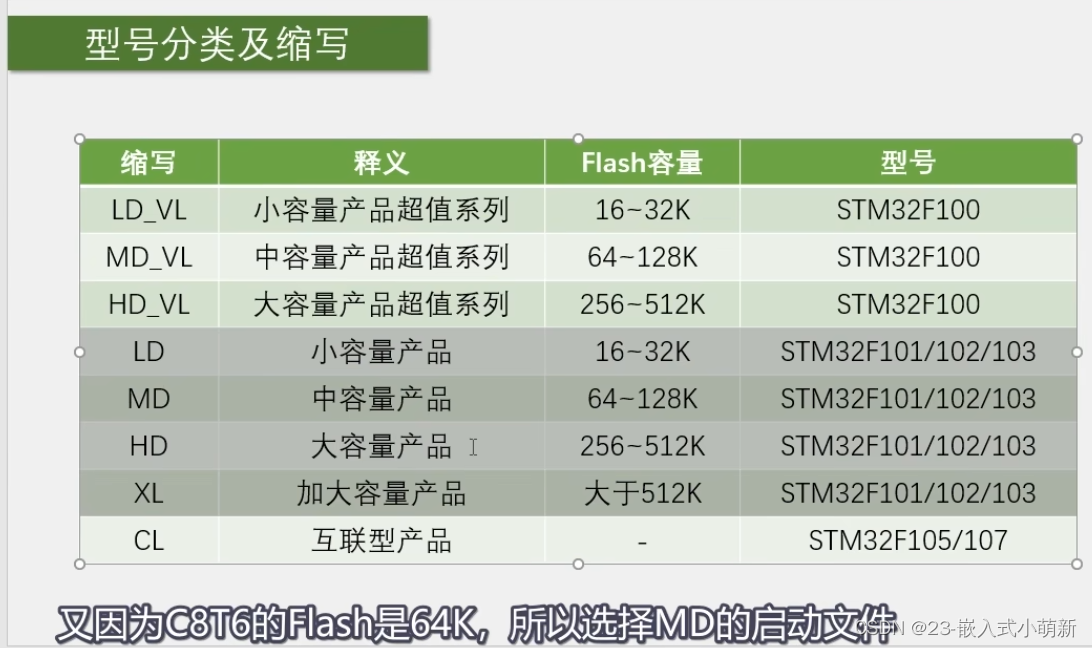 型号分类及缩写

| 缩写 | 释义 | Flash容量 | 型号 |
|---|---|---|---|
| LD_VL | 小容量产品超值系列 | 16~32K | STM32F100 |
| MD_VL | 中容量产品超值系列 | 64~128K | STM32F100 |
| HD_VL | 大容量产品超值系列 | 256~512K | STM32F100 |
| LD | 小容量产品 | 16~32K | STM32F101/102/103 |
| MD | 中容量产品 | 64~128K | STM32F101/102/103 |
| HD | 大容量产品 | 256~512K | STM32F101/102/103 |
| XL | 加大容量产品 | 大于512K | STM32F101/102/103 |
| CL | 互联型产品 | - | STM32F105/107 |

又因为C8T6的Flash是64K，所以选择MD的启动文件

CSDN @23-嵌入式小萌新